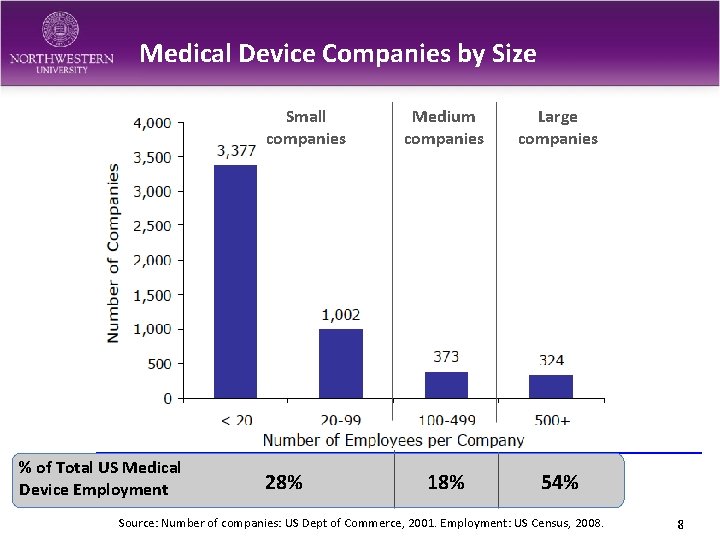 NORTHWESTERN UNIVERSITY

Medical Device Companies by Size

Small companies

Medium companies

Large companies

Number of Companies

4,000
3,500
3,000
2,500
2,000
1,500
1,000
500
0

3,377
1,002
373
324

< 20
20-99
100-499
500+

Number of Employees per Company

| % of Total US Medical Device Employment | 28% | 18% | 54% |
|---|---|---|---|

Source: Number of companies: US Dept of Commerce, 2001. Employment: US Census, 2008.

8